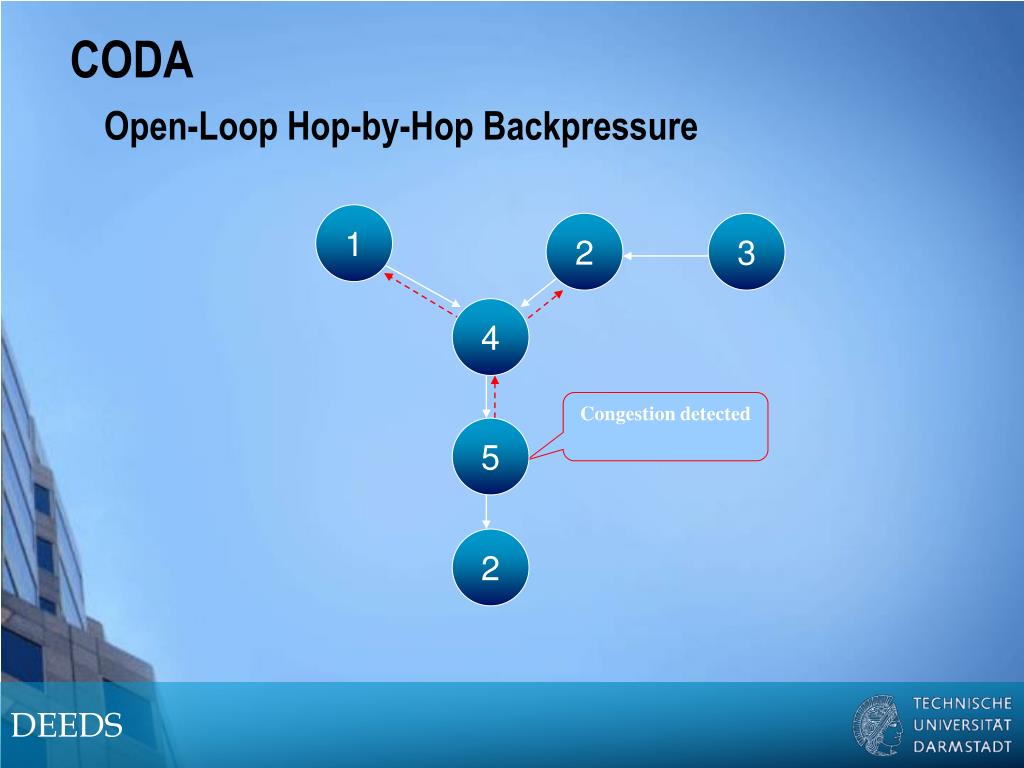 CODA

Open-Loop Hop-by-Hop Backpressure

1

2

3

4

Congestion detected

5

2

DEEDS

TECHNISCHE UNIVERSITÄT DARMSTADT